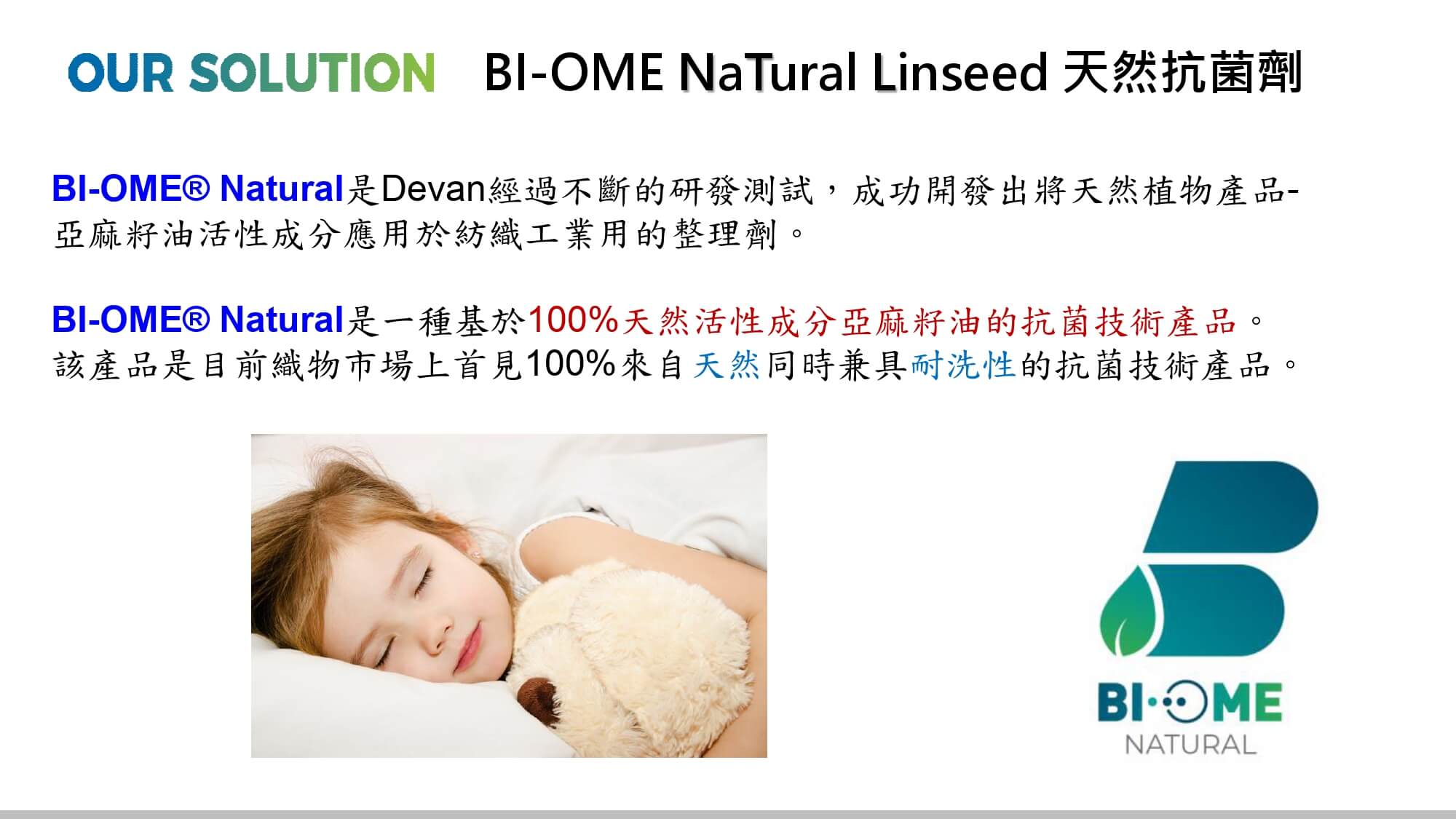 OUR SOLUTION BI-OME NaTural Linseed 天然抗菌劑

BI-OME® Natural是Devan經過不斷的研發測試，成功開發出將天然植物產品-亞麻籽油活性成分應用於紡織工業用的整理劑。

BI-OME® Natural是一種基於100%天然活性成分亞麻籽油的抗菌技術產品。該產品是目前織物市場上首見100%來自天然同時兼具耐洗性的抗菌技術產品。

BI·OME
NATURAL